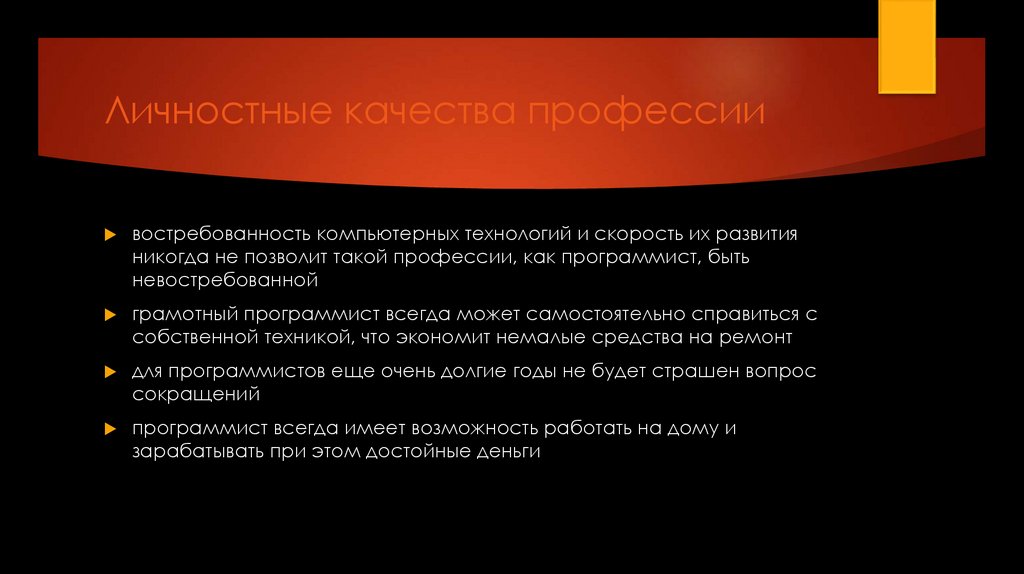 Личностные качества профессии

востребованность компьютерных технологий и скорость их развития никогда не позволит такой профессии, как программист, быть невостребованной

грамотный программист всегда может самостоятельно справиться с собственной техникой, что экономит немалые средства на ремонт

для программистов еще очень долгие годы не будет страшен вопрос сокращений

программист всегда имеет возможность работать на дому и зарабатывать при этом достойные деньги